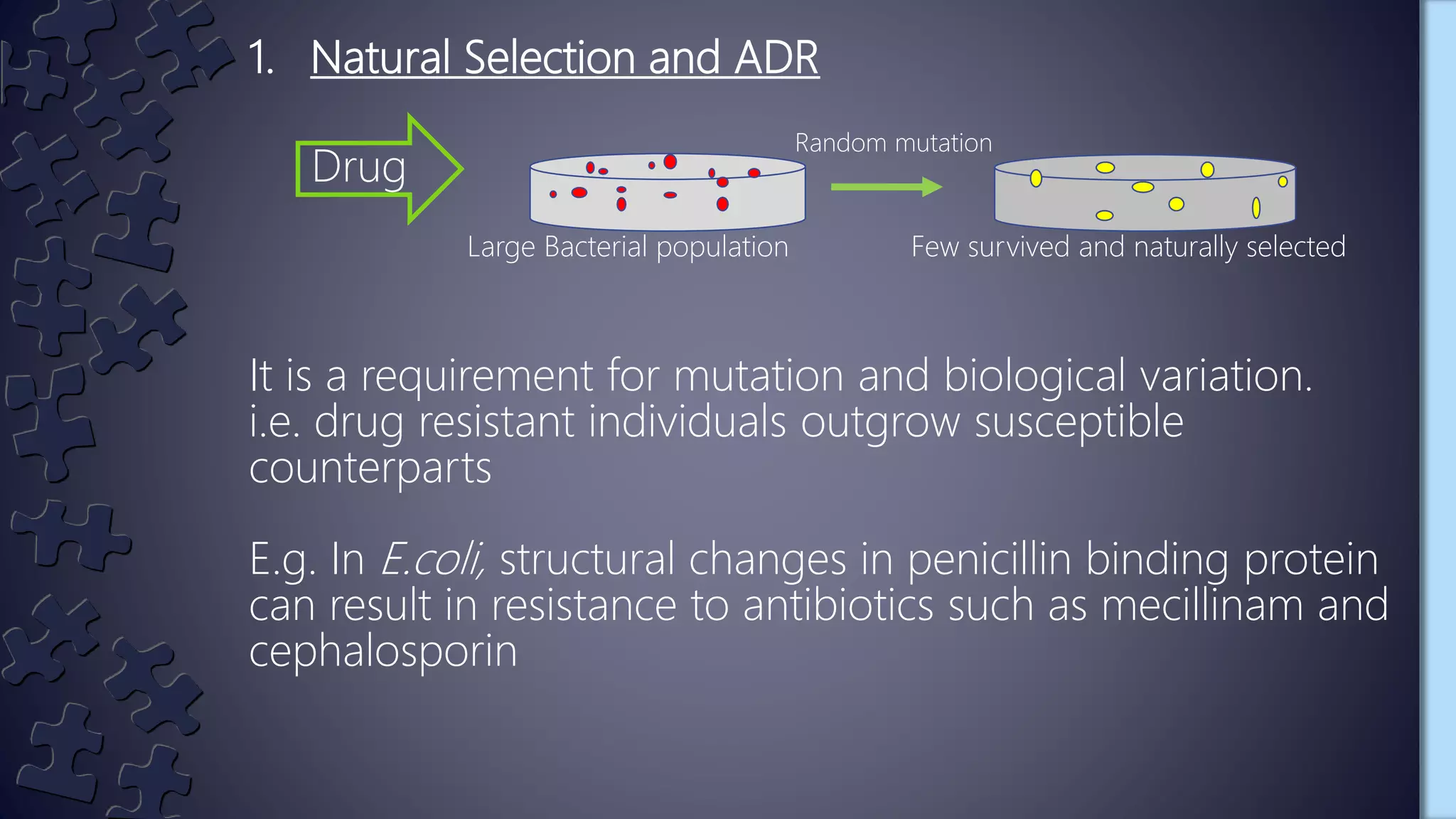 1. Natural Selection and ADR

Drug

Random mutation

Large Bacterial population

Few survived and naturally selected

It is a requirement for mutation and biological variation. i.e. drug resistant individuals outgrow susceptible counterparts

E.g. In E.coli, structural changes in penicillin binding protein can result in resistance to antibiotics such as mecillinam and cephalosporin